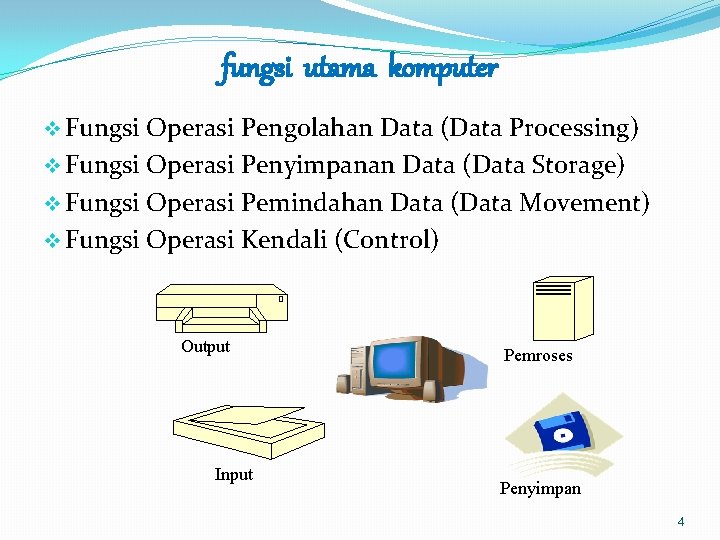 fungsi utama komputer

❖ Fungsi Operasi Pengolahan Data (Data Processing)
❖ Fungsi Operasi Penyimpanan Data (Data Storage)
❖ Fungsi Operasi Pemindahan Data (Data Movement)
❖ Fungsi Operasi Kendali (Control)

Output

Pemroses

Input

Penyimpan

4